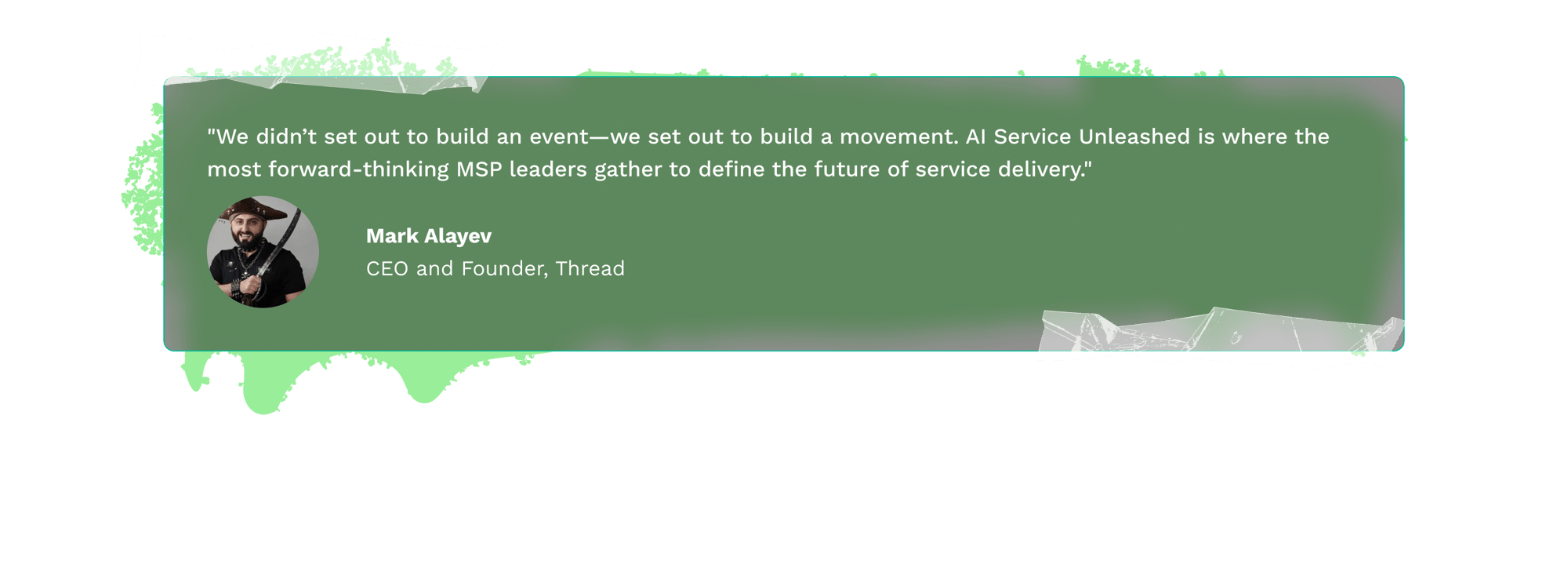 "We didn’t set out to build an event—we set out to build a movement. AI Service Unleashed is where the most forward-thinking MSP leaders gather to define the future of service delivery."

Mark Alayev
CEO and Founder, Thread